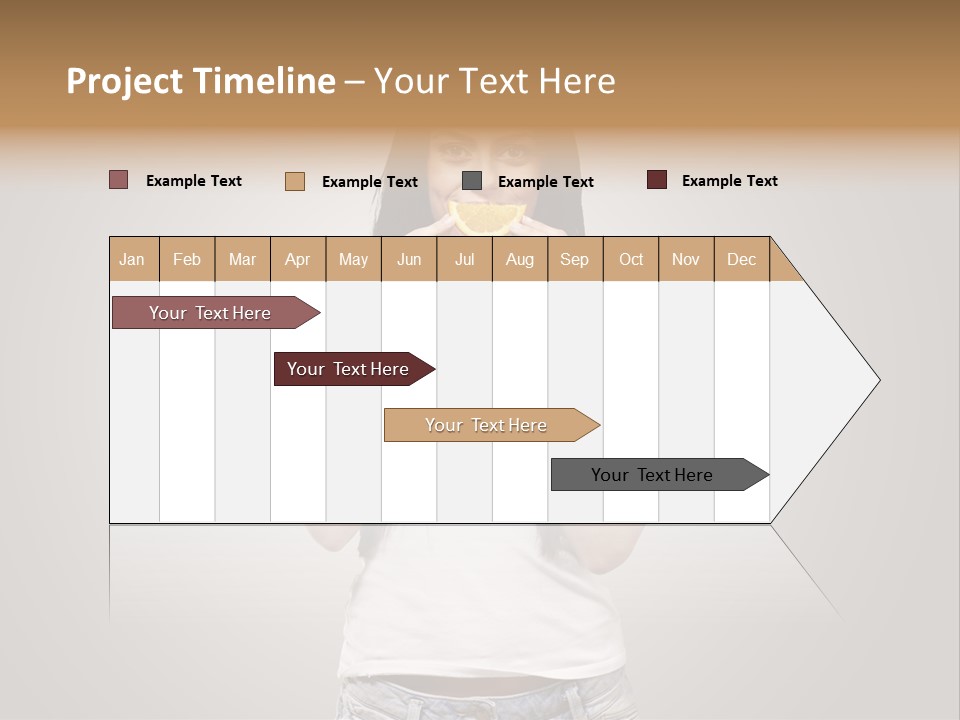 Project Timeline – Your Text Here

Example Text Example Text Example Text Example Text

| Jan | Feb | Mar | Apr | May | Jun | Jul | Aug | Sep | Oct | Nov | Dec |
|---|---|---|---|---|---|---|---|---|---|---|---|

Your Text Here

Your Text Here

Your Text Here

Your Text Here